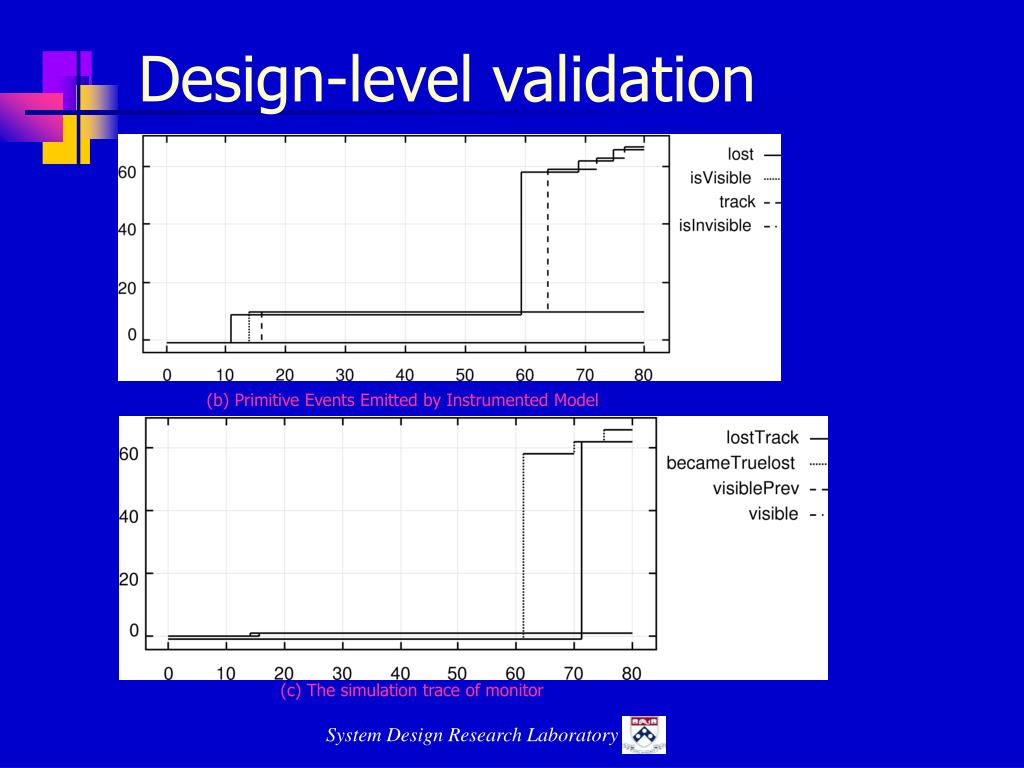 Design-level validation

60
40
20
0
0 10 20 30 40 50 60 70 80
lost
isVisible
track
isInvisible

(b) Primitive Events Emitted by Instrumented Model

60
40
20
0
0 10 20 30 40 50 60 70 80
lostTrack
becameTruelost
visiblePrev
visible

(c) The simulation trace of monitor

System Design Research Laboratory